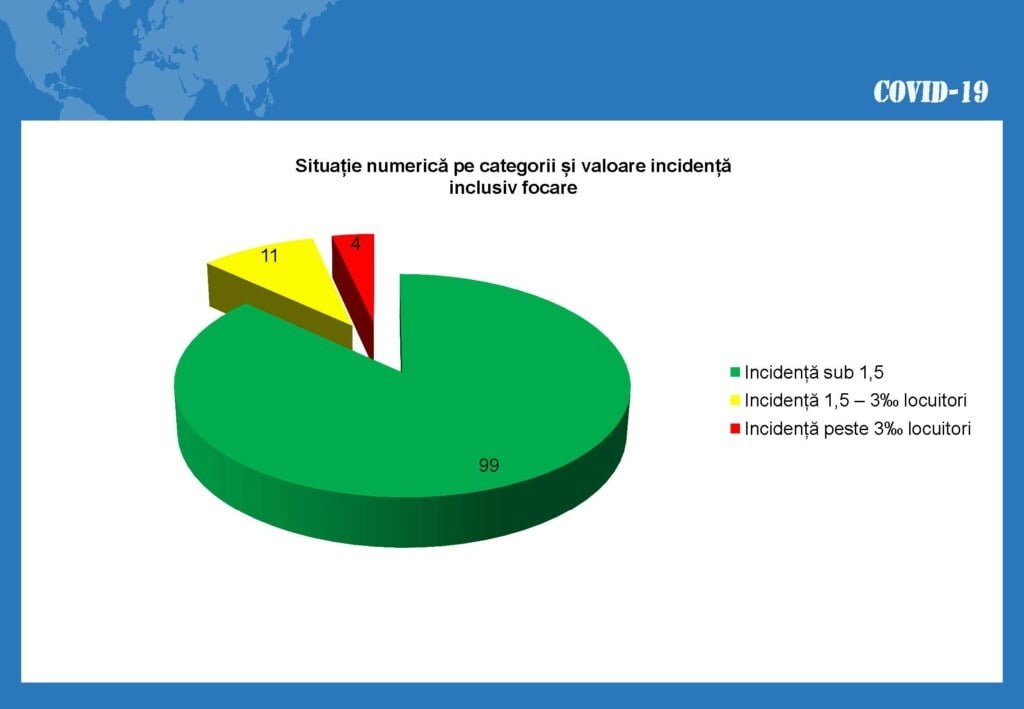 COVID-19

Situație numerică pe categorii și valoare incidență inclusiv focare

11

4

99

Incidență sub 1,5
Incidență 1,5 – 3‰ locuitori
Incidență peste 3‰ locuitori